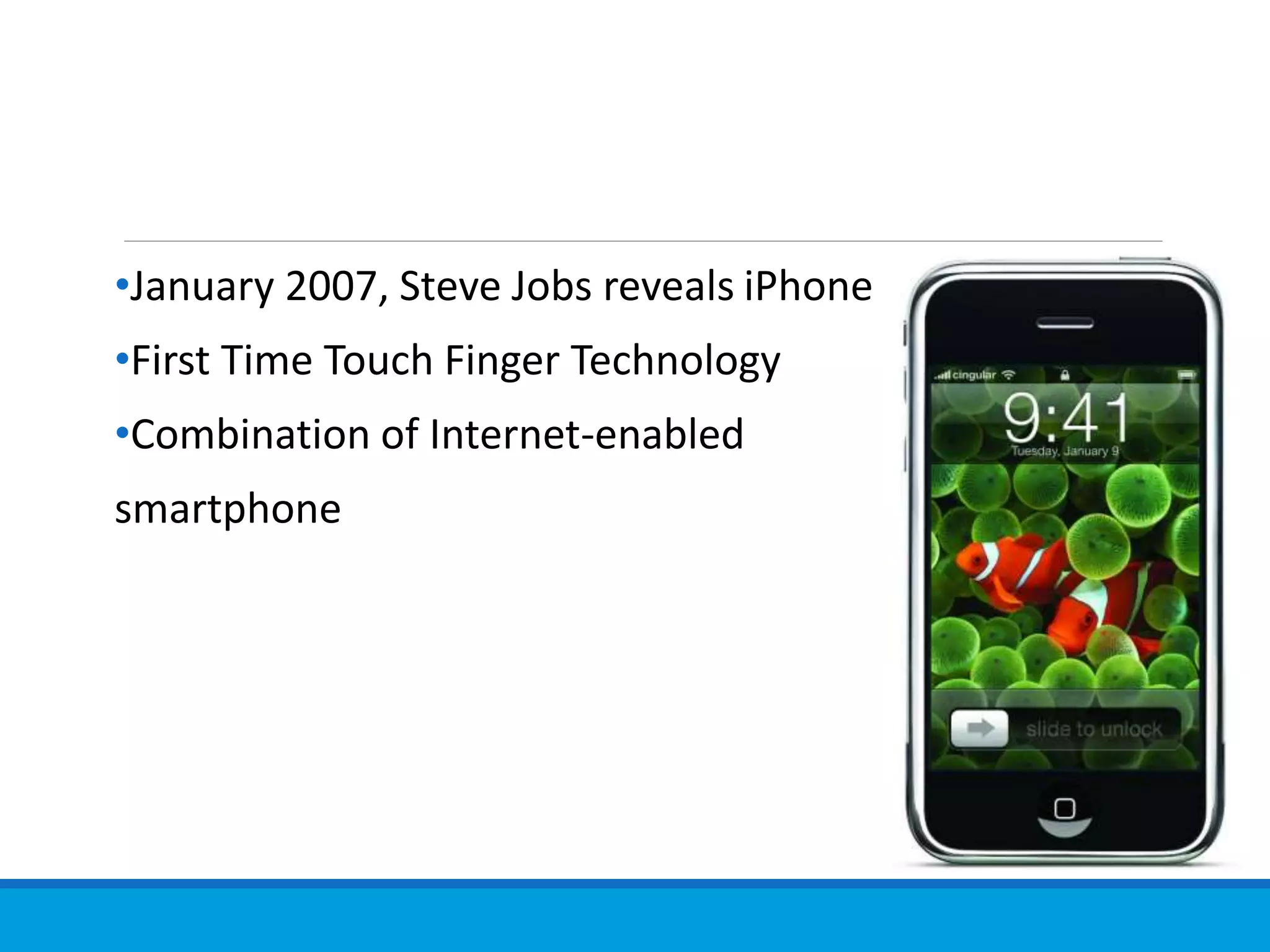 •January 2007, Steve Jobs reveals iPhone

•First Time Touch Finger Technology

•Combination of Internet-enabled smartphone

cingular

9:41

Tuesday, January 9

slide to unlock